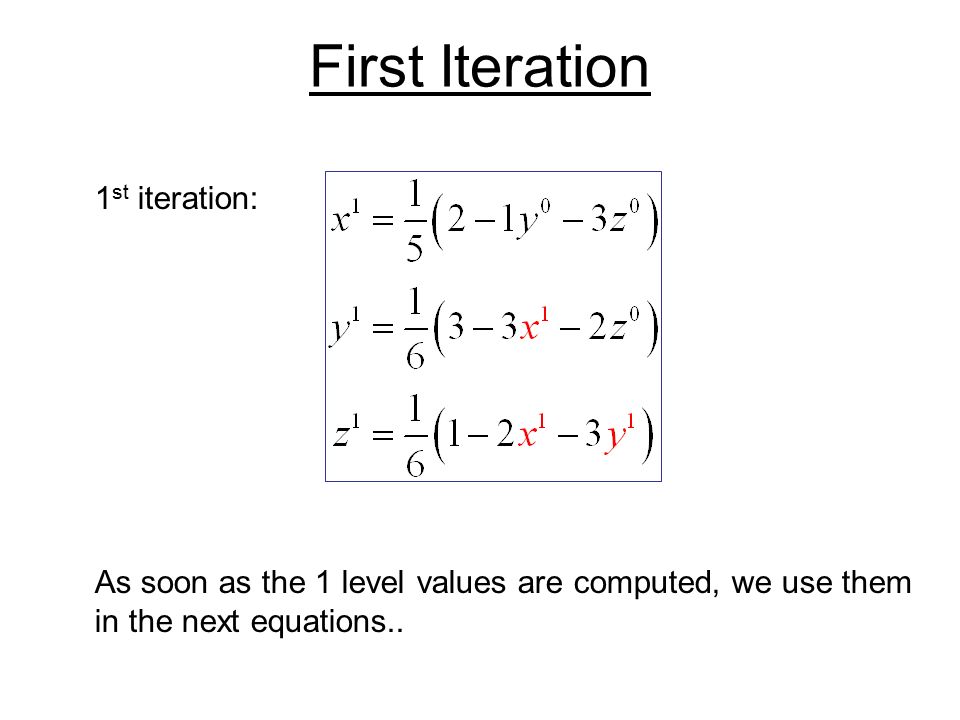 First Iteration

1st iteration:

$x^1 = \frac{1}{5}\left(2 - 1y^0 - 3z^0\right)$

$y^1 = \frac{1}{6}\left(3 - 3x^1 - 2z^0\right)$

$z^1 = \frac{1}{6}\left(1 - 2x^1 - 3y^1\right)$

As soon as the 1 level values are computed, we use them in the next equations..